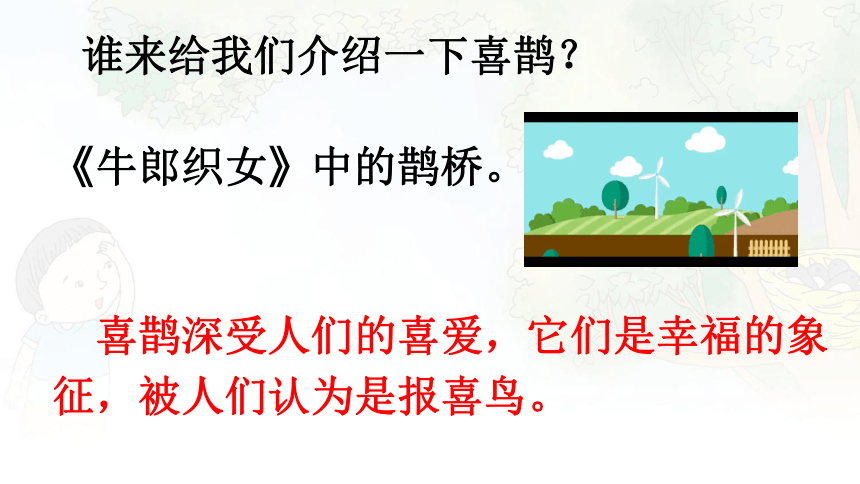 谁来给我们介绍一下喜鹊？

《牛郎织女》中的鹊桥。

喜鹊深受人们的喜爱，它们是幸福的象征，被人们认为是报喜鸟。